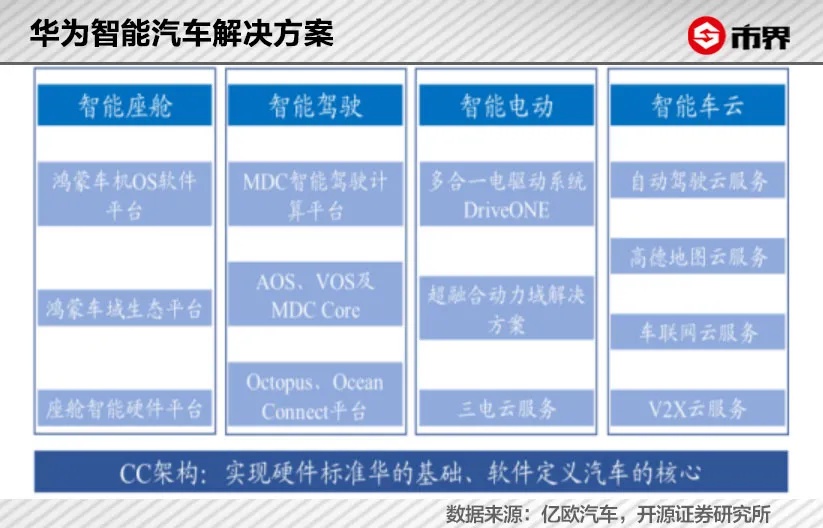 华为智能汽车解决方案

市界

智能座舱

鸿蒙车机OS软件平台

鸿蒙车域生态平台

座舱智能硬件平台

智能驾驶

MDC智能驾驶计算平台

AOS、VOS及MDC Core

Octopus、Ocean Connect平台

智能电动

多合一电驱动系统DriveONE

超融合动力域解决方案

三电云服务

智能车云

自动驾驶云服务

高德地图云服务

车联网云服务

V2X云服务

CC架构：实现硬件标准华的基础、软件定义汽车的核心

数据来源：亿欧汽车，开源证券研究所